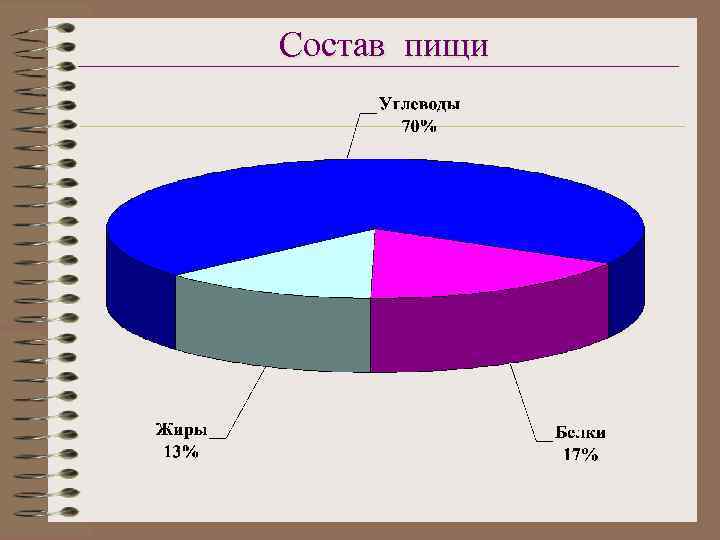 Состав пищи

Углеводы
70%

Жиры
13%

Белки
17%